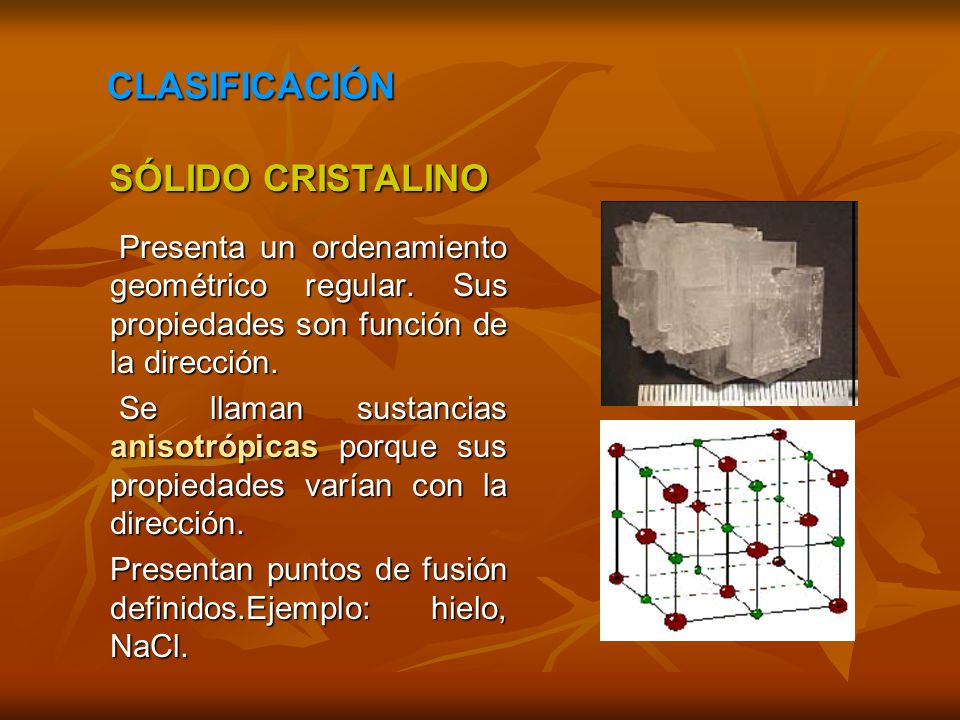 CLASIFICACIÓN

SÓLIDO CRISTALINO

Presenta un ordenamiento geométrico regular. Sus propiedades son función de la dirección.

Se llaman sustancias anisotrópicas porque sus propiedades varían con la dirección.

Presentan puntos de fusión definidos.Ejemplo: hielo, NaCl.